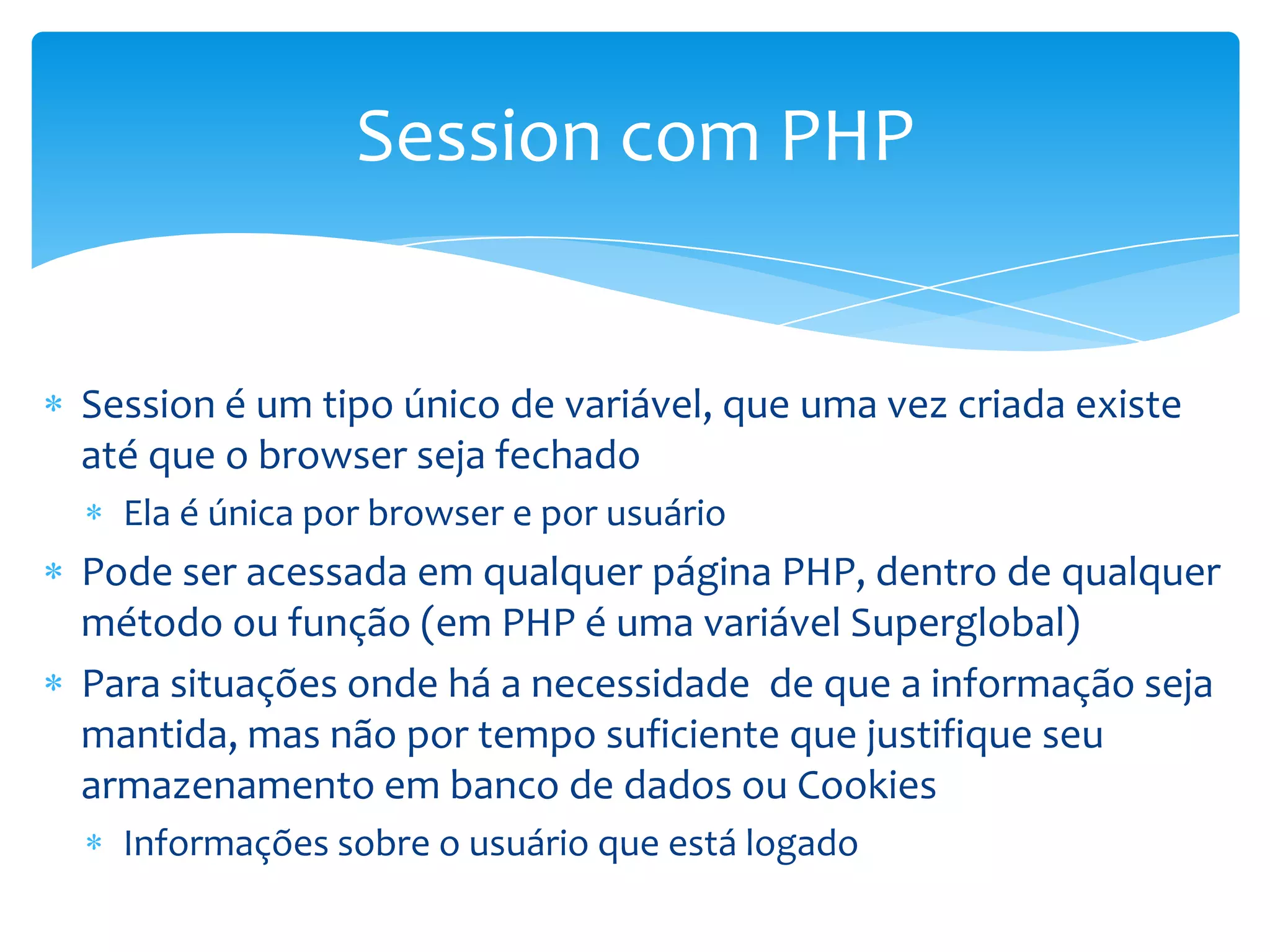 Session com PHP

* Session é um tipo único de variável, que uma vez criada existe até que o browser seja fechado
  * Ela é única por browser e por usuário
* Pode ser acessada em qualquer página PHP, dentro de qualquer método ou função (em PHP é uma variável Superglobal)
* Para situações onde há a necessidade  de que a informação seja mantida, mas não por tempo suficiente que justifique seu armazenamento em banco de dados ou Cookies
  * Informações sobre o usuário que está logado